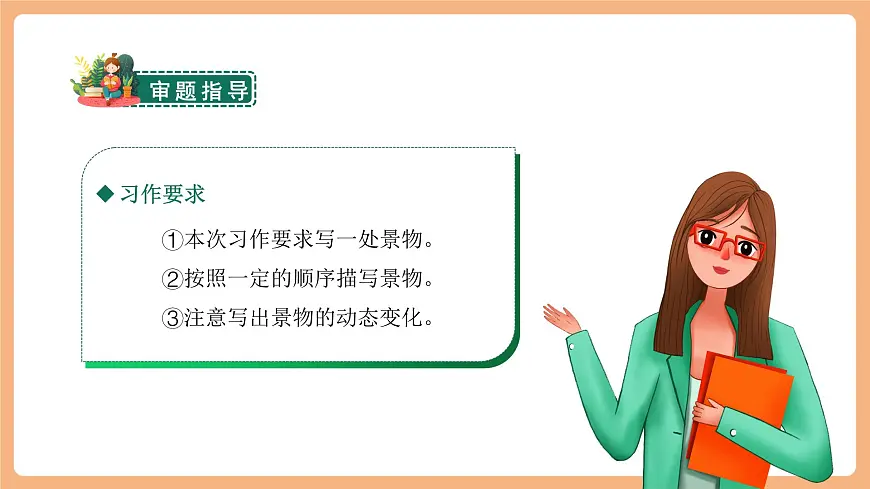 审题指导

◆ 习作要求

①本次习作要求写一处景物。

②按照一定的顺序描写景物。

③注意写出景物的动态变化。